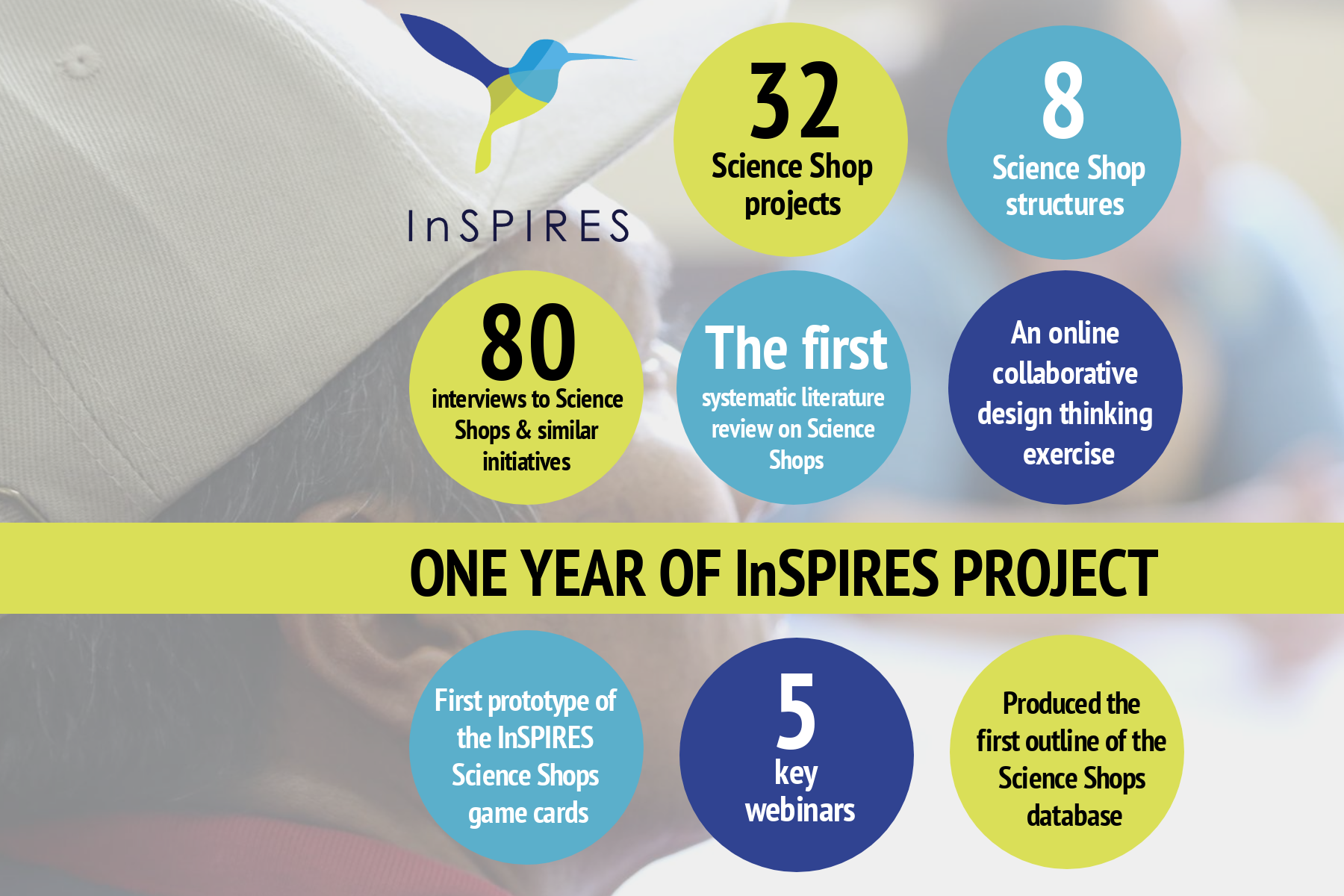 InSPIRES

32
Science Shop projects

8
Science Shop structures

80
interviews to Science Shops & similar initiatives

The first
systematic literature review on Science Shops

An online collaborative design thinking exercise

ONE YEAR OF InSPIRES PROJECT

First prototype of the InSPIRES Science Shops game cards

5
key webinars

Produced the first outline of the Science Shops database